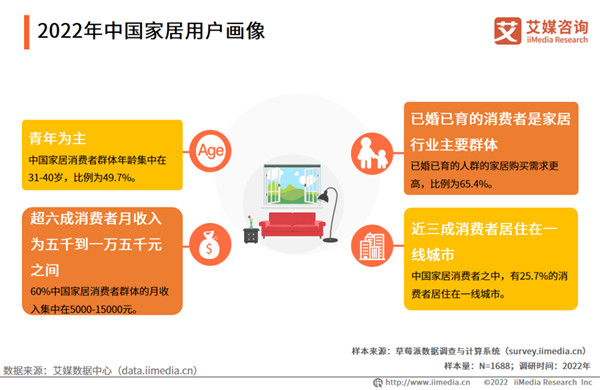 2022年中国家居用户画像

艾 艾媒咨询
iiMedia Research

青年为主
中国家居消费者群体年龄集中在31-40岁，比例为49.7%。

Age

超六成消费者月收入为五千到一万五千元之间
60%中国家居消费者群体的月收入集中在5000-15000元。

已婚已育的消费者是家居行业主要群体
已婚已育的人群的家居购买需求更高，比例为65.4%。

近三成消费者居住在一线城市
中国家居消费者之中，有25.7%的消费者居住在一线城市。

样本来源：草莓派数据调查与计算系统（survey.iimedia.cn）
样本量：N=1688；调研时间：2022年

数据来源：艾媒数据中心（data.iimedia.cn）

http://www.iimedia.cn ©2022 iiMedia Research Inc